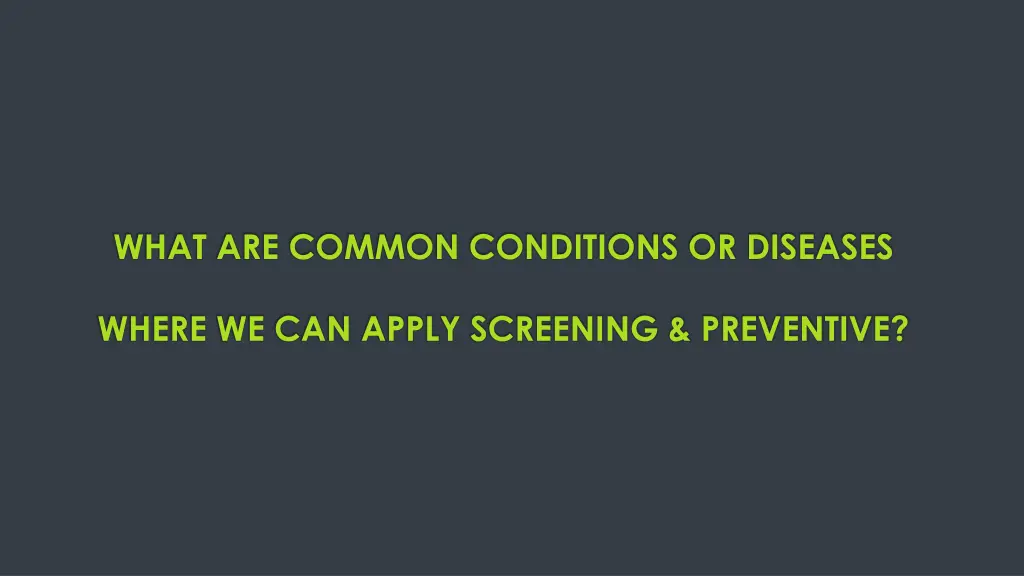 WHAT ARE COMMON CONDITIONS OR DISEASES

WHERE WE CAN APPLY SCREENING & PREVENTIVE?